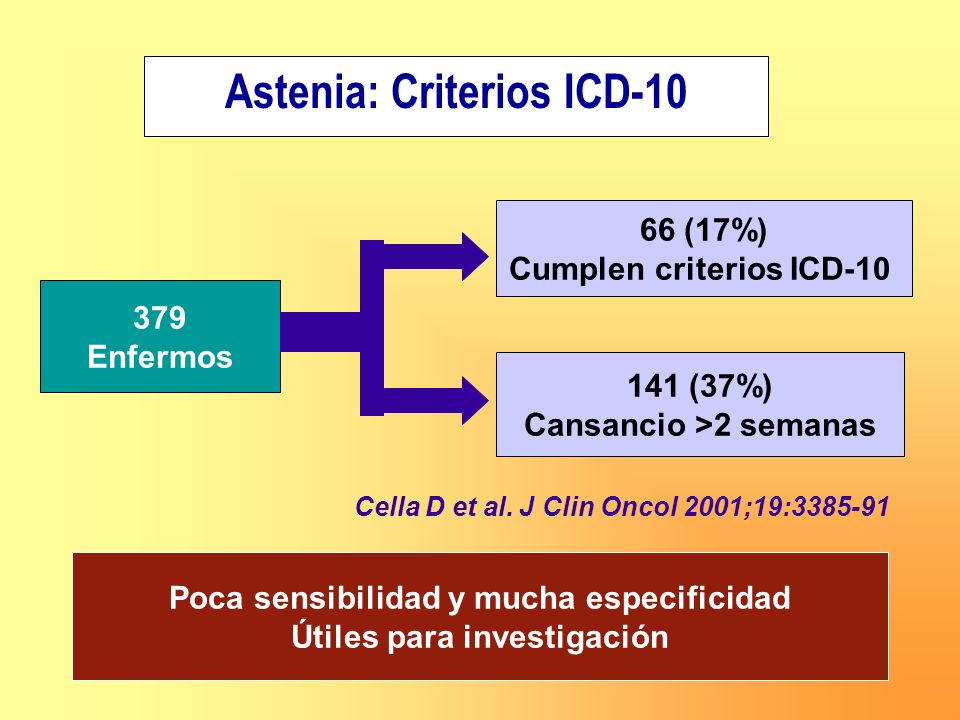 Astenia: Criterios ICD-10

379
Enfermos

66 (17%)
Cumplen criterios ICD-10

141 (37%)
Cansancio >2 semanas

Cella D et al. J Clin Oncol 2001;19:3385-91

Poca sensibilidad y mucha especificidad
Útiles para investigación